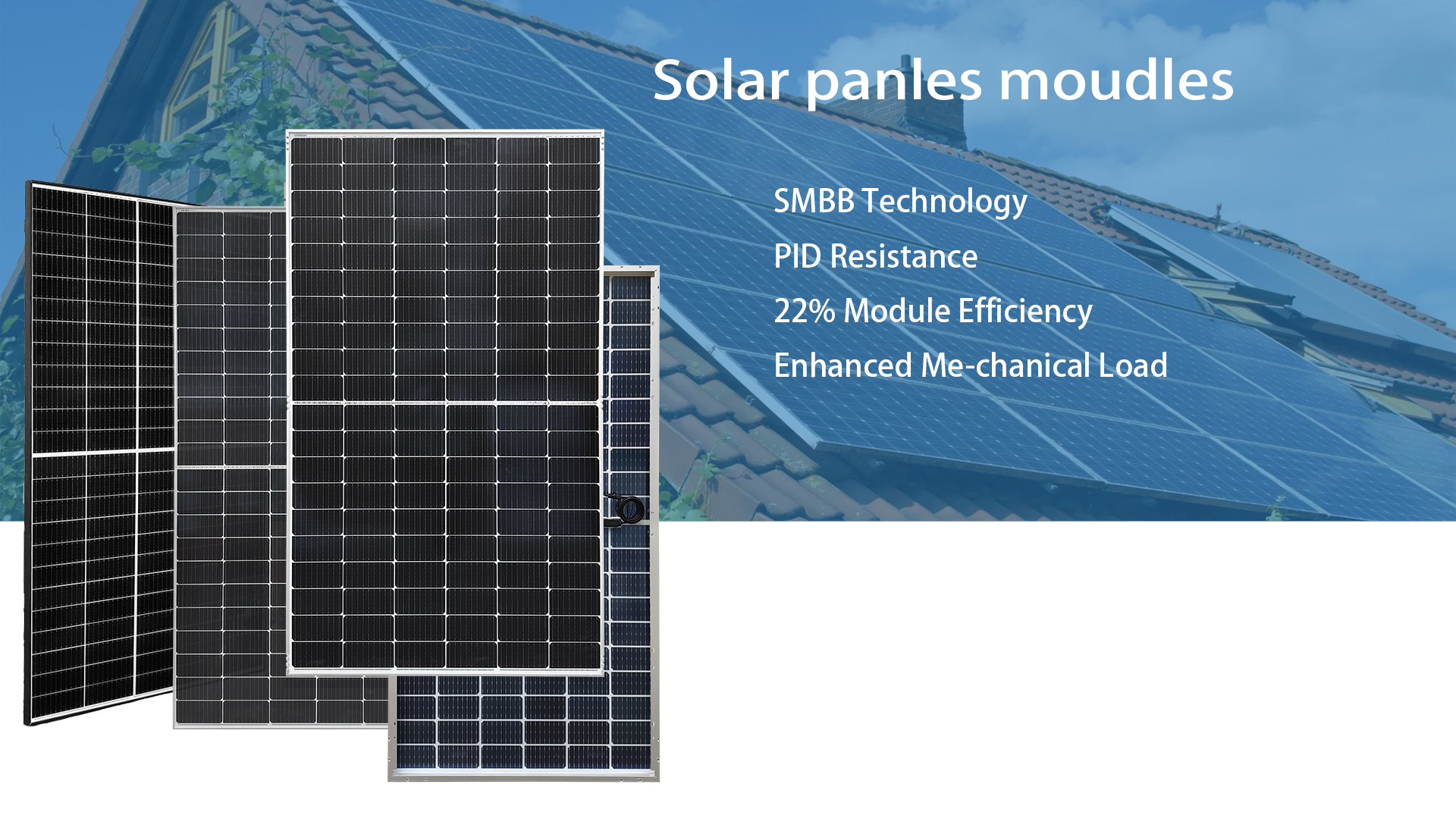 Solar panles moudles

SMBB Technology

PID Resistance

22% Module Efficiency

Enhanced Me-chanical Load